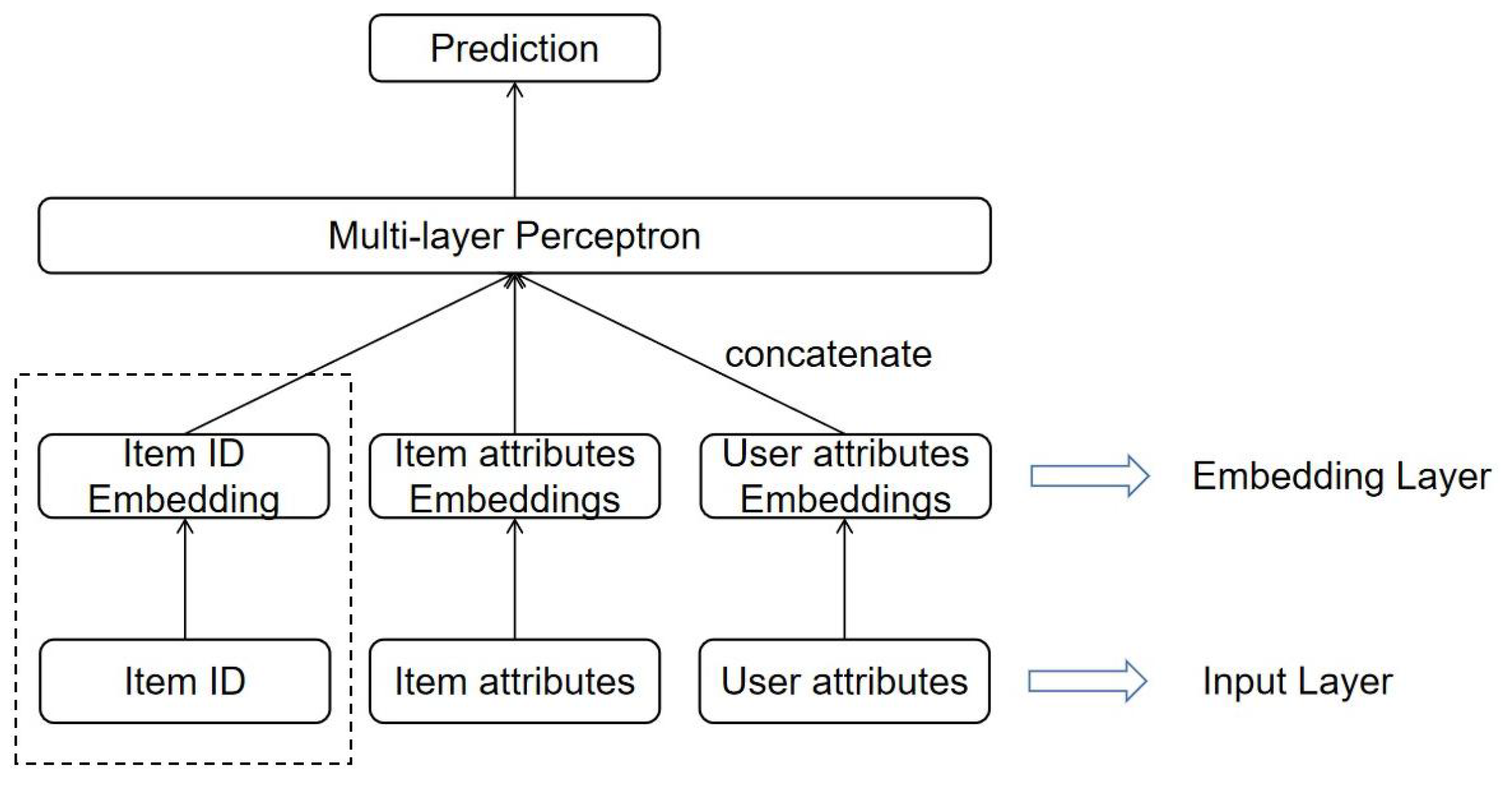 Prediction

Multi-layer Perceptron

concatenate

Item ID Embedding

Item attributes Embeddings

User attributes Embeddings

Embedding Layer

Item ID

Item attributes

User attributes

Input Layer